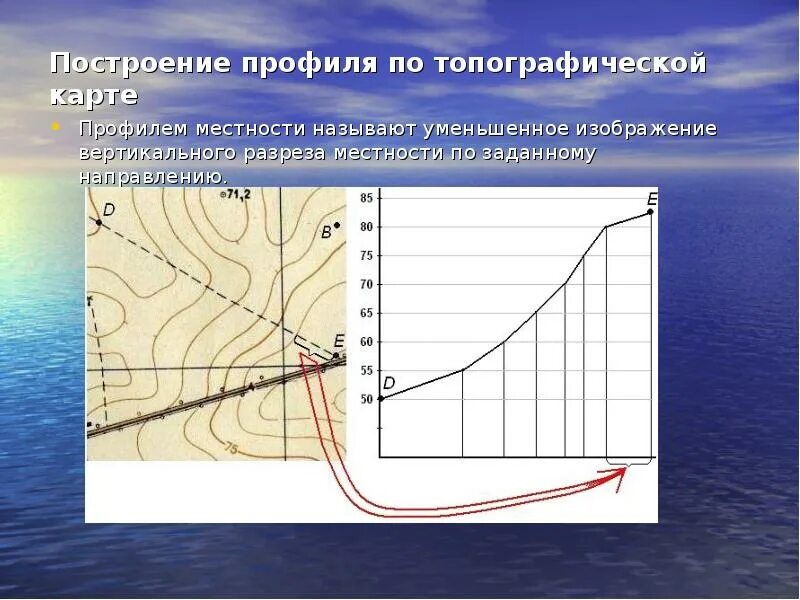 Построение профиля по топографической карте

Профилем местности называют уменьшенное изображение вертикального разреза местности по заданному направлению.

D
71,2
B
E
75

85
80
75
70
65
60
55
50
D
E